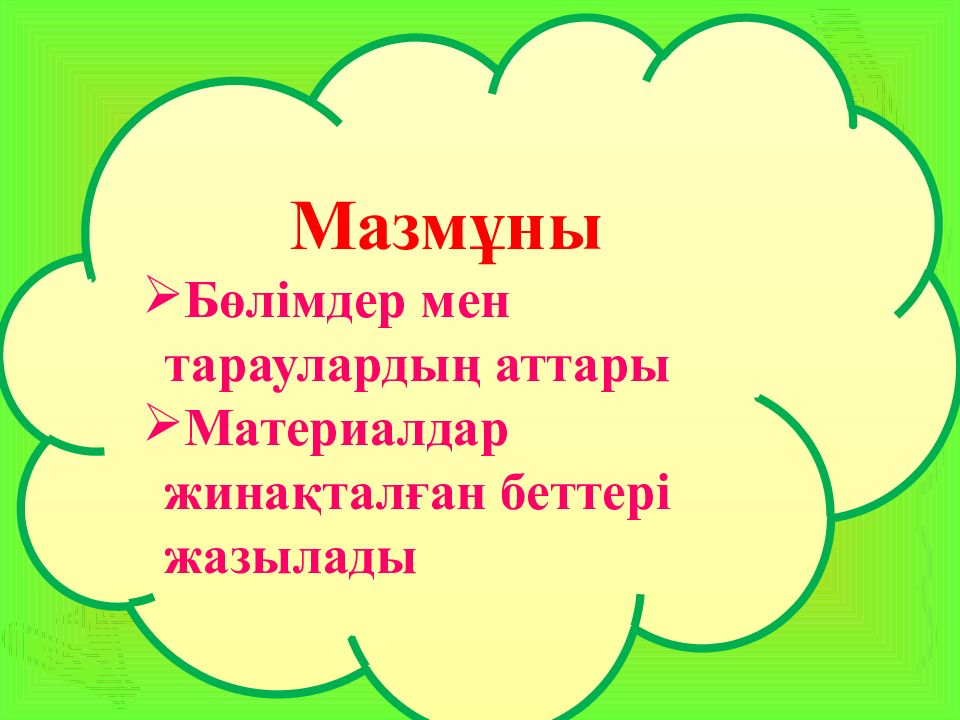 Мазмұны

➢Бөлімдер мен тараулардың аттары

➢Материалдар жинақталған беттері жазылады